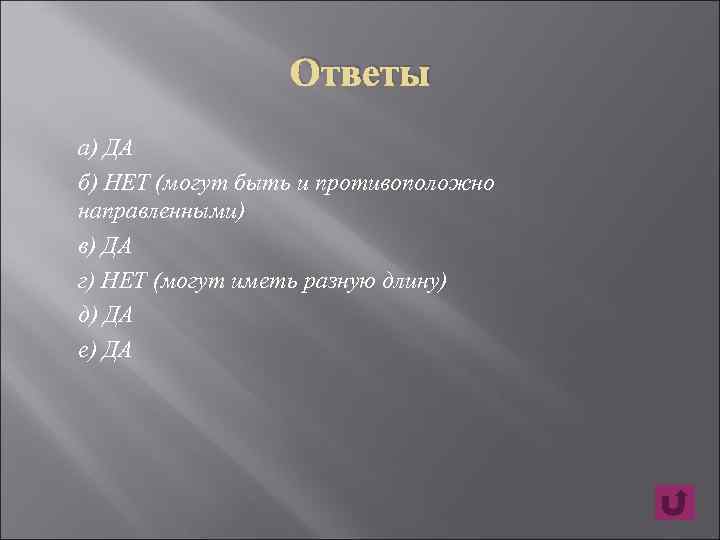 Ответы

а) ДА

б) НЕТ (могут быть и противоположно направленными)

в) ДА

г) НЕТ (могут иметь разную длину)

д) ДА

е) ДА